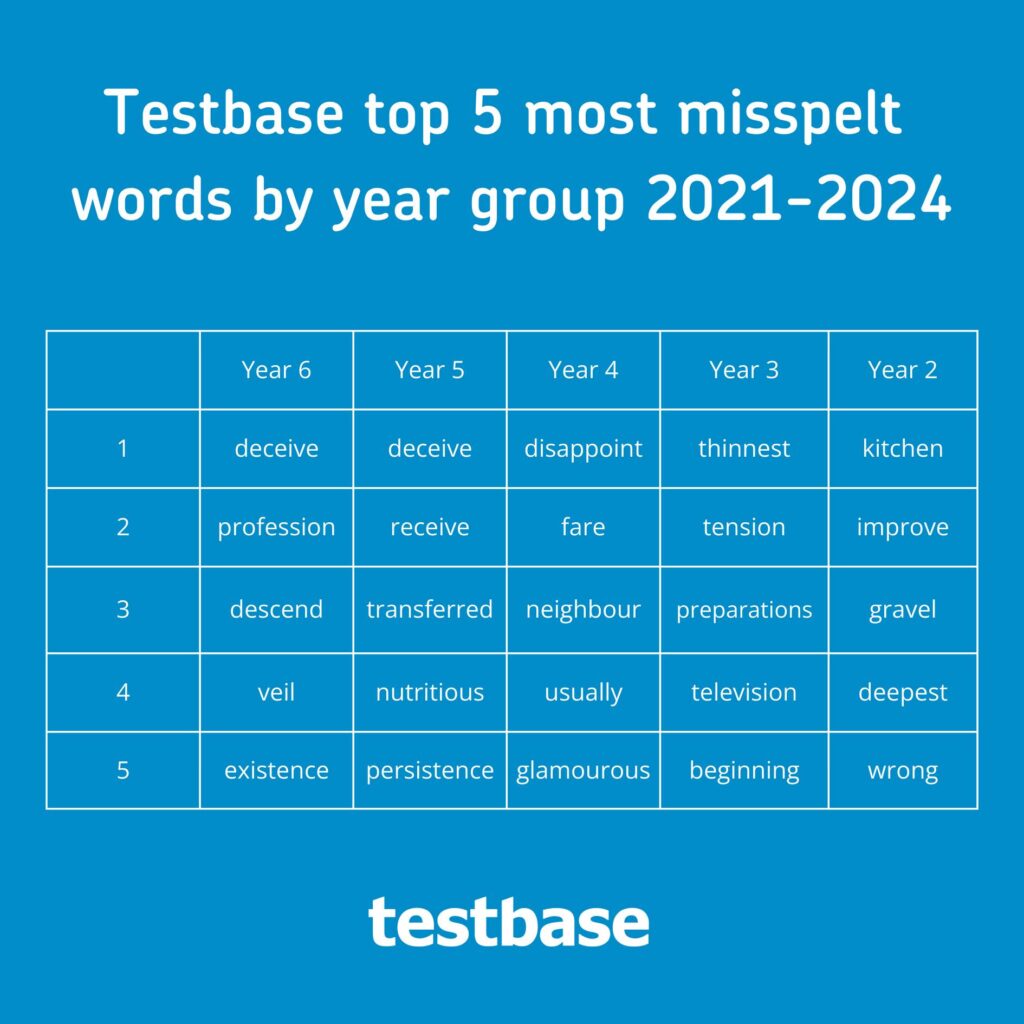 Testbase top 5 most misspelt words by year group 2021-2024

| | Year 6 | Year 5 | Year 4 | Year 3 | Year 2 |
|---|---|---|---|---|---|
| 1 | deceive | deceive | disappoint | thinnest | kitchen |
| 2 | profession | receive | fare | tension | improve |
| 3 | descend | transferred | neighbour | preparations | gravel |
| 4 | veil | nutritious | usually | television | deepest |
| 5 | existence | persistence | glamourous | beginning | wrong |

testbase